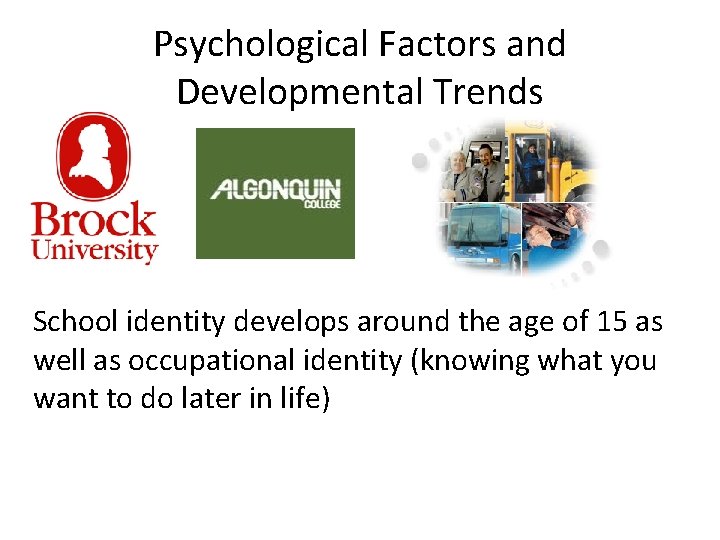 Psychological Factors and Developmental Trends

Brock University

ALGONQUIN COLLEGE

School identity develops around the age of 15 as well as occupational identity (knowing what you want to do later in life)